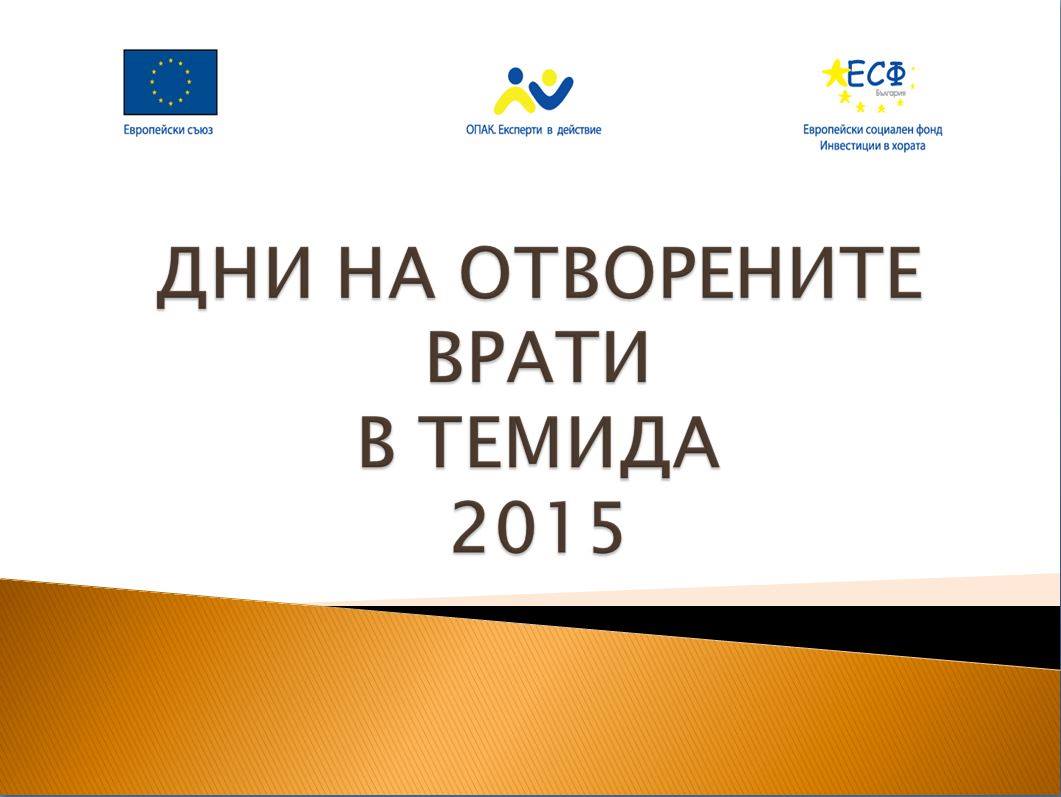 Европейски съюз

ОПАК. Експерти в действие

ЕСФ
България
Европейски социален фонд
Инвестиции в хората

ДНИ НА ОТВОРЕНИТЕ ВРАТИ
В ТЕМИДА
2015